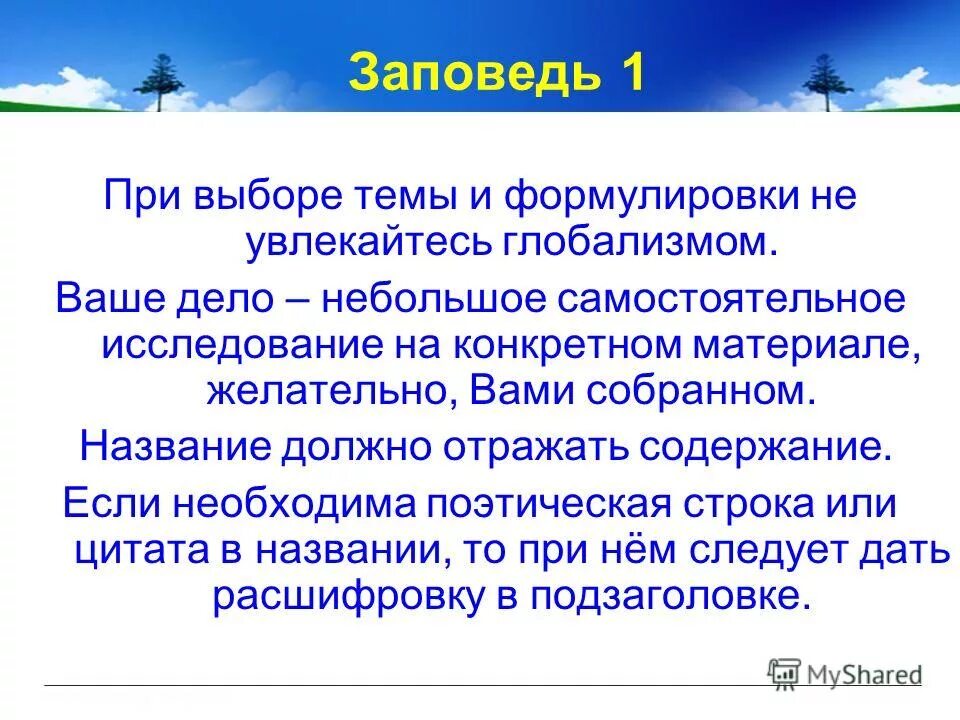 Заповедь 1

При выборе темы и формулировки не увлекайтесь глобализмом.

Ваше дело – небольшое самостоятельное исследование на конкретном материале, желательно, Вами собранном.

Название должно отражать содержание.

Если необходима поэтическая строка или цитата в названии, то при нём следует дать расшифровку в подзаголовке.

MyShared